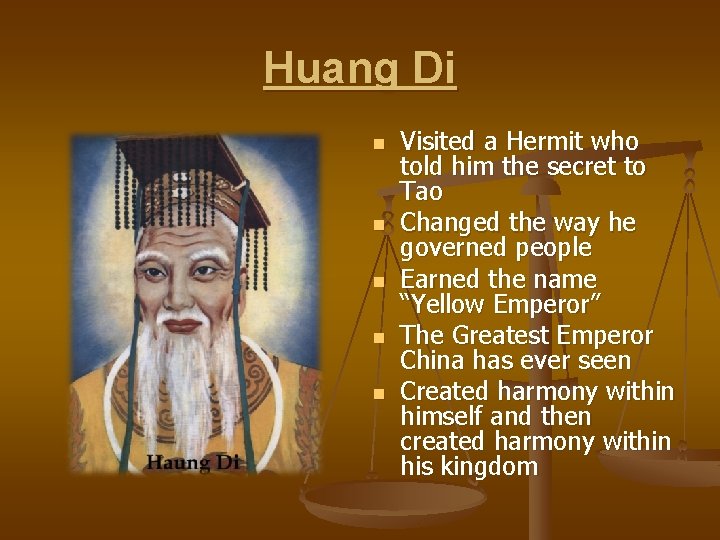 Huang Di

Haung Di

- Visited a Hermit who told him the secret to Tao
- Changed the way he governed people
- Earned the name "Yellow Emperor"
- The Greatest Emperor China has ever seen
- Created harmony within himself and then created harmony within his kingdom